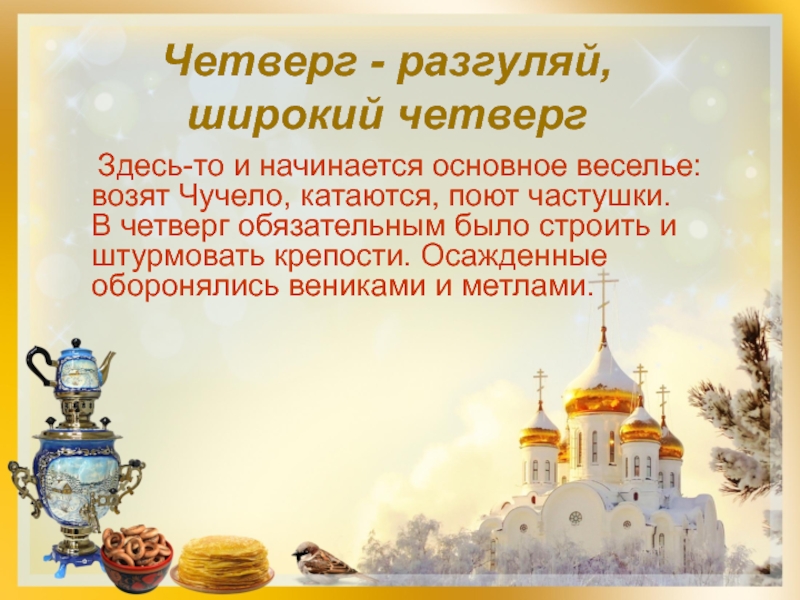 Четверг - разгуляй, широкий четверг

Здесь-то и начинается основное веселье: возят Чучело, катаются, поют частушки. В четверг обязательным было строить и штурмовать крепости. Осажденные оборонялись вениками и метлами.